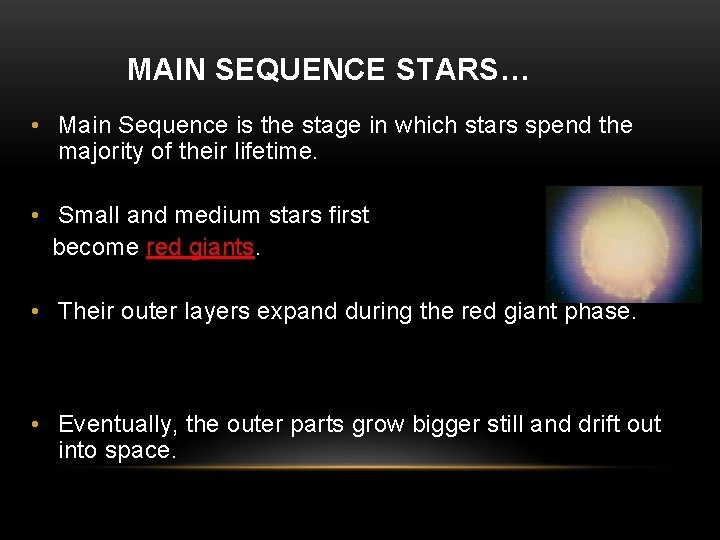 MAIN SEQUENCE STARS…

• Main Sequence is the stage in which stars spend the majority of their lifetime.

• Small and medium stars first become red giants.

• Their outer layers expand during the red giant phase.

• Eventually, the outer parts grow bigger still and drift out into space.